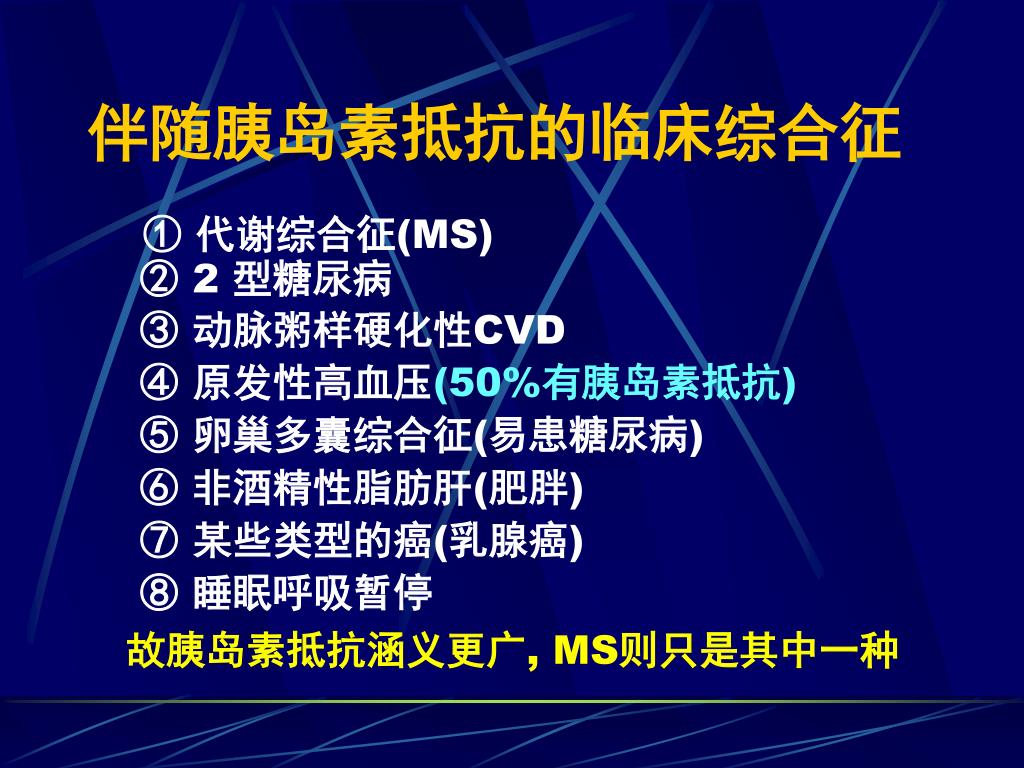 伴随胰岛素抵抗的临床综合征

① 代谢综合征(MS)
② 2 型糖尿病
③ 动脉粥样硬化性CVD
④ 原发性高血压(50%有胰岛素抵抗)
⑤ 卵巢多囊综合征(易患糖尿病)
⑥ 非酒精性脂肪肝(肥胖)
⑦ 某些类型的癌(乳腺癌)
⑧ 睡眠呼吸暂停

故胰岛素抵抗涵义更广, MS则只是其中一种